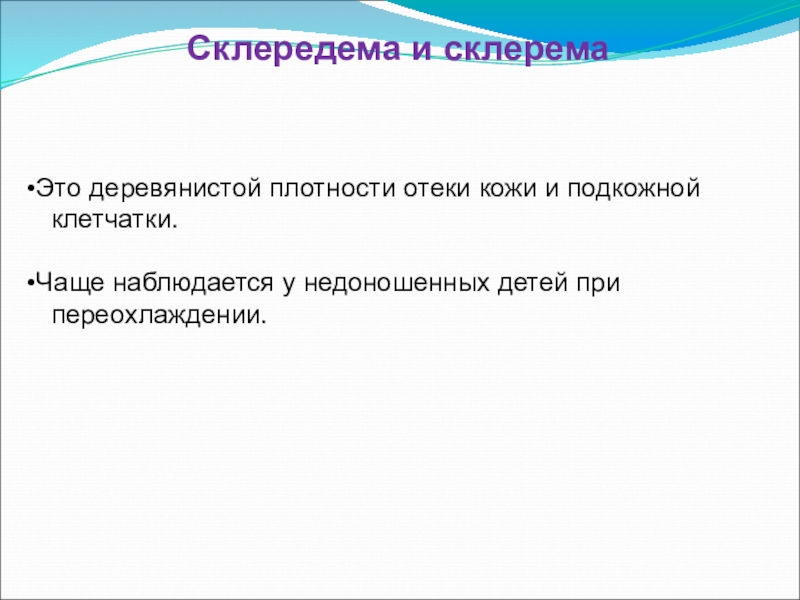 Склередема и склерема

•Это деревянистой плотности отеки кожи и подкожной клетчатки.

•Чаще наблюдается у недоношенных детей при переохлаждении.